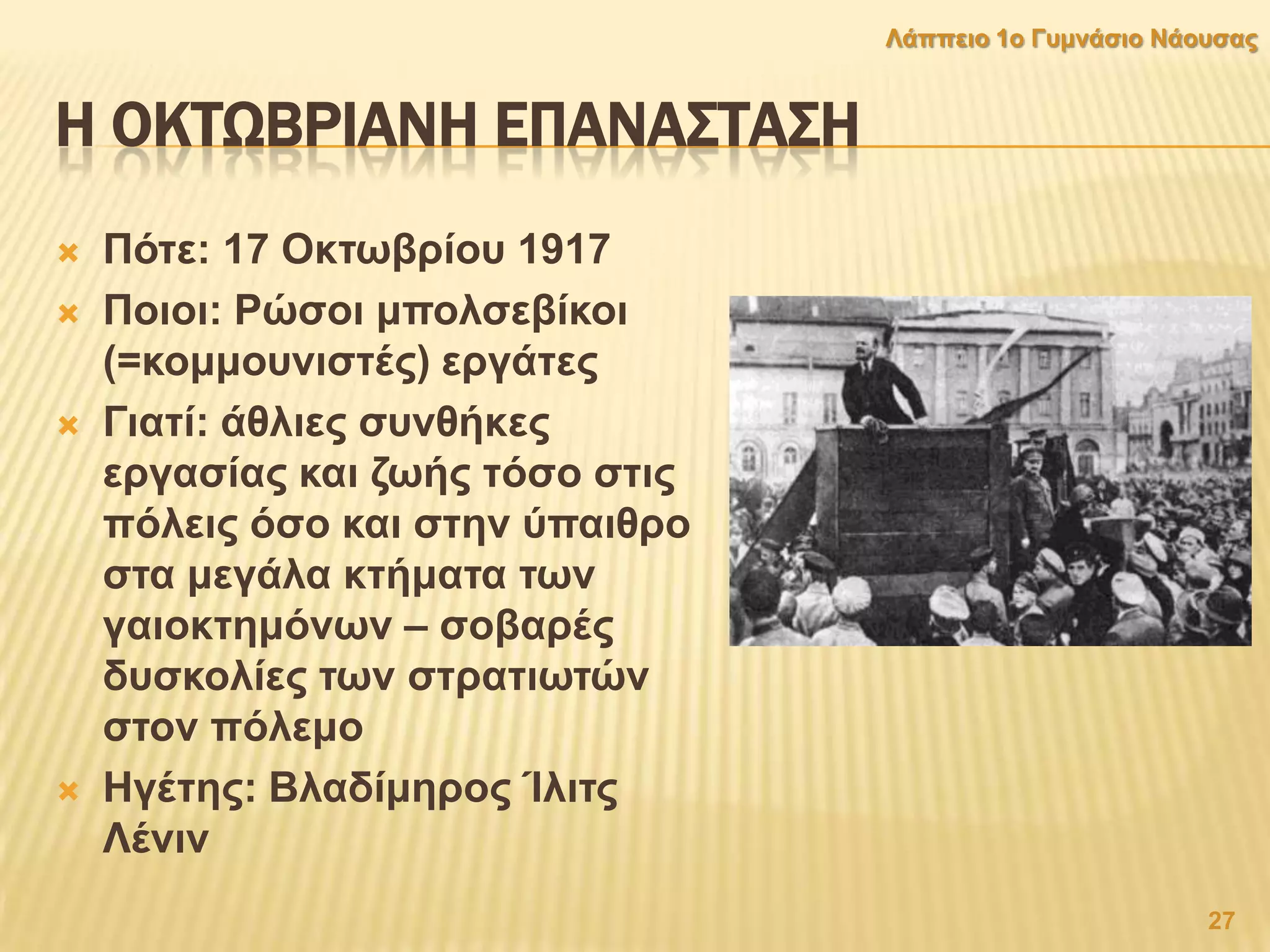 Λάππειο 1ο Γυμνάσιο Νάουσας

Η ΟΚΤΩΒΡΙΑΝΗ ΕΠΑΝΑΣΤΑΣΗ

Πότε: 17 Οκτωβρίου 1917

Ποιοι: Ρώσοι μπολσεβίκοι (=κομμουνιστές) εργάτες

Γιατί: άθλιες συνθήκες εργασίας και ζωής τόσο στις πόλεις όσο και στην ύπαιθρο στα μεγάλα κτήματα των γαιοκτημόνων – σοβαρές δυσκολίες των στρατιωτών στον πόλεμο

Ηγέτης: Βλαδίμηρος Ίλιτς Λένιν

27